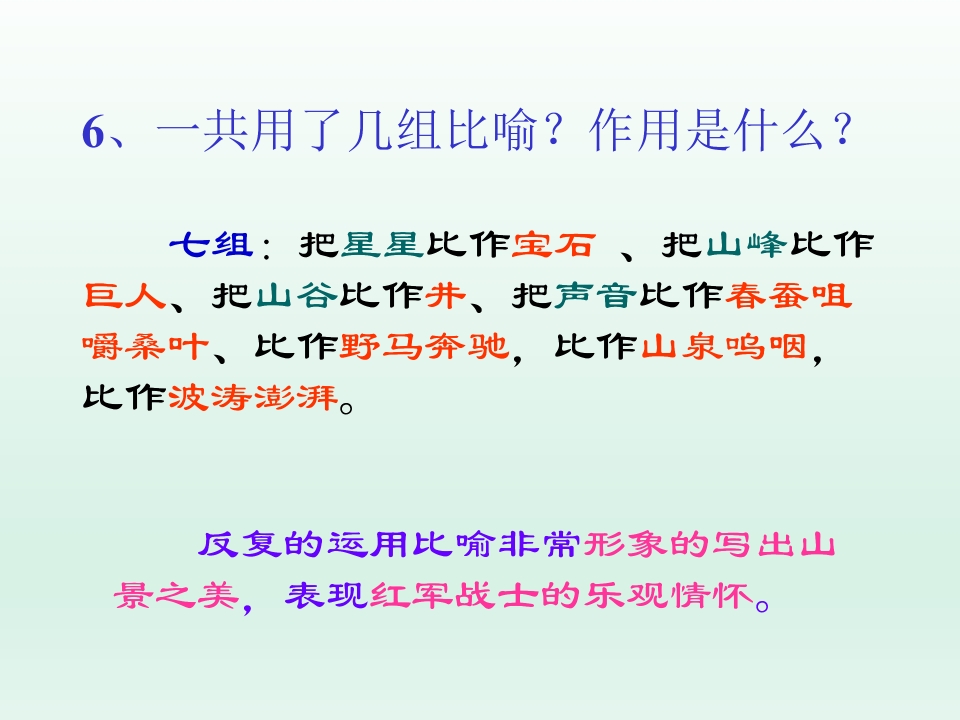 6、一共用了几组比喻？作用是什么？

七组：把星星比作宝石 、把山峰比作巨人、把山谷比作井、把声音比作春蚕咀嚼桑叶、比作野马奔驰，比作山泉呜咽，比作波涛澎湃。

反复的运用比喻非常形象的写出山景之美，表现红军战士的乐观情怀。